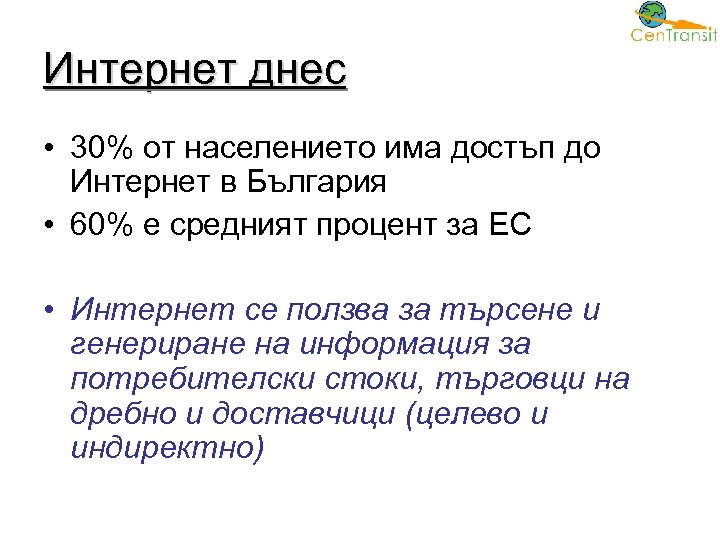 CenTransit

Интернет днес

• 30% от населението има достъп до Интернет в България
• 60% е средният процент за ЕС

• Интернет се ползва за търсене и генериране на информация за потребителски стоки, търговци на дребно и доставчици (целево и индиректно)